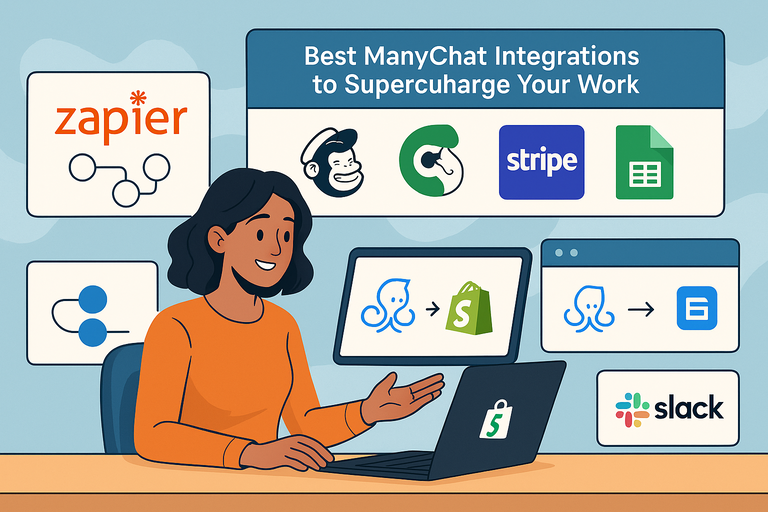 Best ManyChat Integrations to Supercuharge Your Work

zapier

stripe

slack